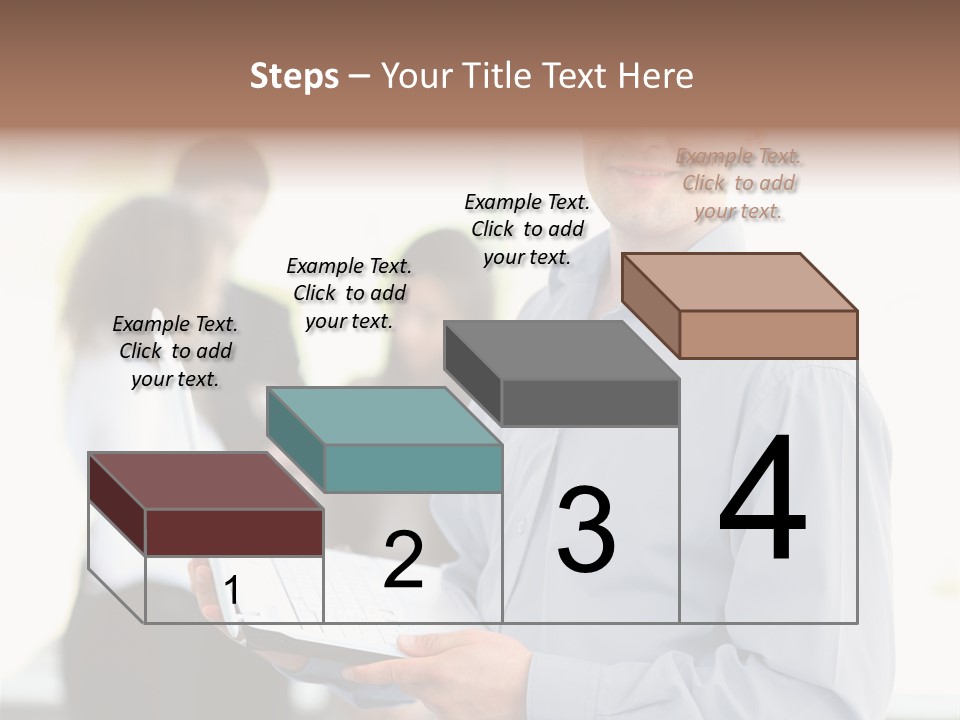 Steps – Your Title Text Here

Example Text. Click to add your text.

Example Text. Click to add your text.

Example Text. Click to add your text.

Example Text. Click to add your text.

1

2

3

4